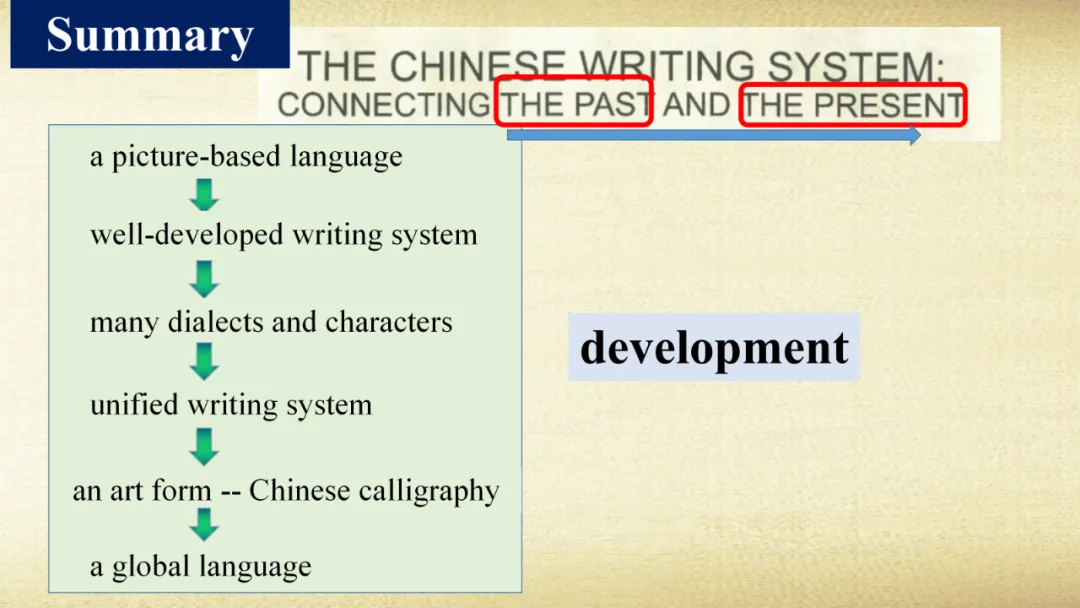 Summary

THE CHINESE WRITING SYSTEM:
CONNECTING THE PAST AND THE PRESENT

a picture-based language

well-developed writing system

many dialects and characters

unified writing system

an art form -- Chinese calligraphy

a global language

development